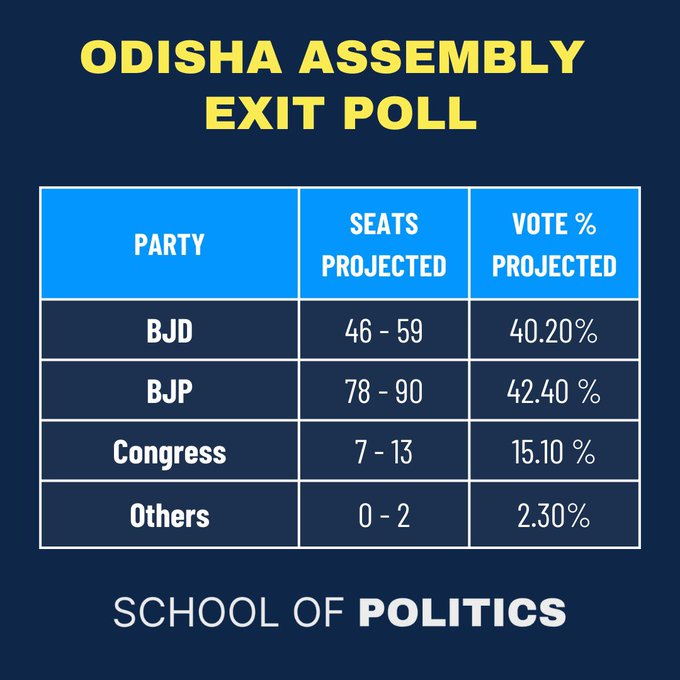 ODISHA ASSEMBLY EXIT POLL

| PARTY | SEATS PROJECTED | VOTE % PROJECTED |
|---|---|---|
| BJD | 46 - 59 | 40.20% |
| BJP | 78 - 90 | 42.40 % |
| Congress | 7 - 13 | 15.10 % |
| Others | 0 - 2 | 2.30% |

SCHOOL OF POLITICS